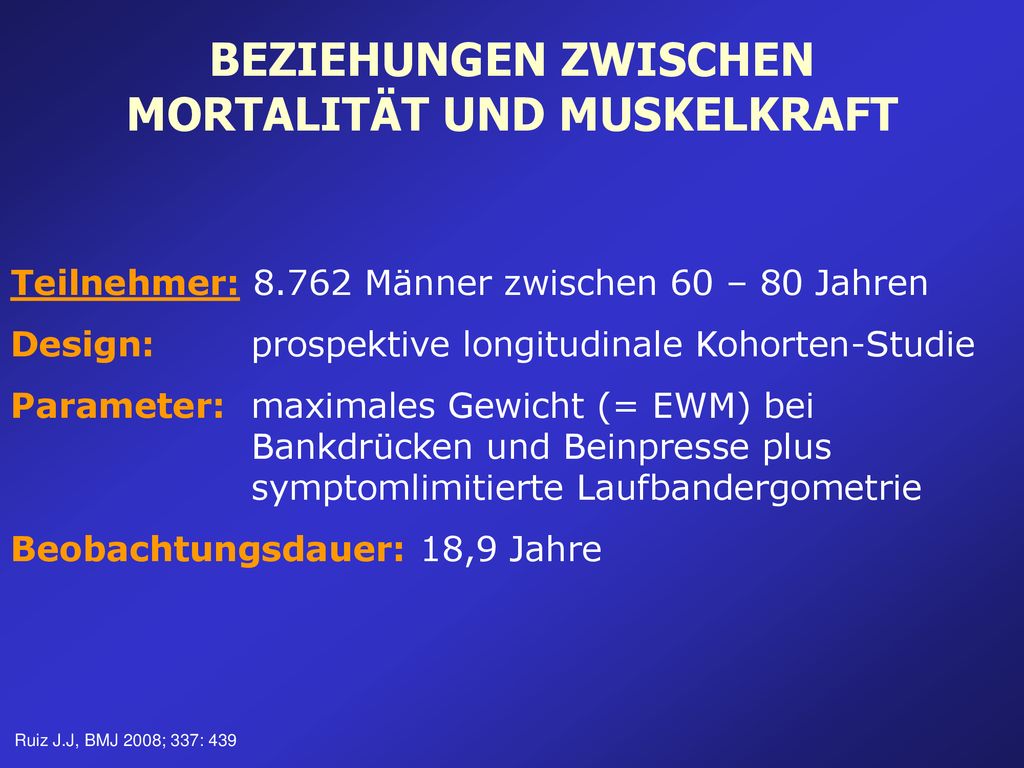 BEZIEHUNGEN ZWISCHEN MORTALITÄT UND MUSKELKRAFT

Teilnehmer: 8.762 Männer zwischen 60 – 80 Jahren

Design: prospektive longitudinale Kohorten-Studie

Parameter: maximales Gewicht (= EWM) bei Bankdrücken und Beinpresse plus symptomlimitierte Laufbandergometrie

Beobachtungsdauer: 18,9 Jahre

Ruiz J.J, BMJ 2008; 337: 439